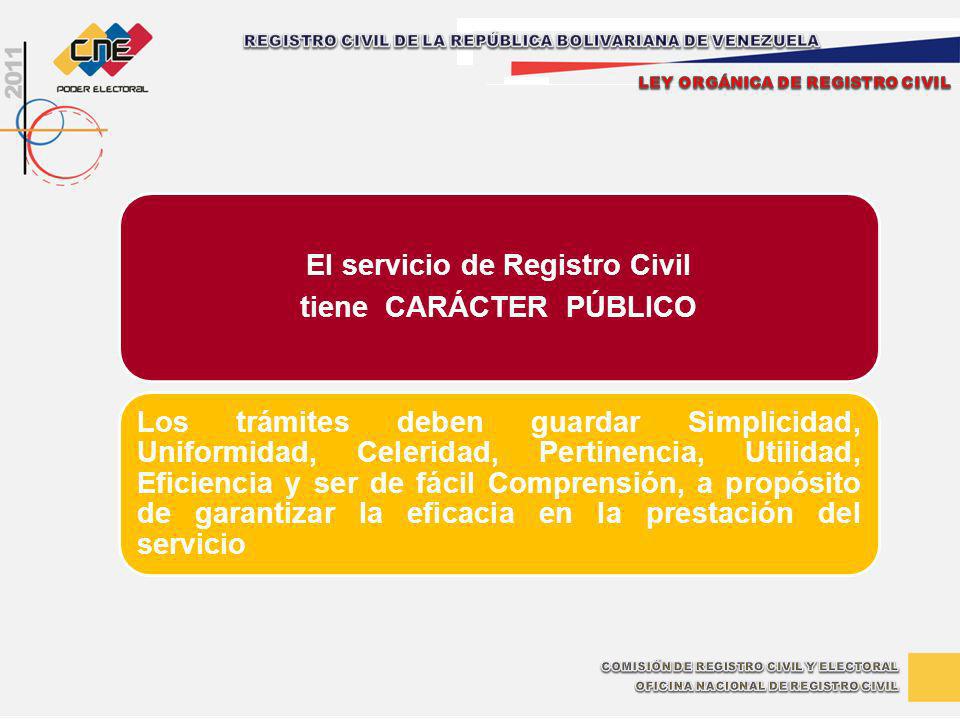 2011

CNE
PODER ELECTORAL

REGISTRO CIVIL DE LA REPÚBLICA BOLIVARIANA DE VENEZUELA

LEY ORGÁNICA DE REGISTRO CIVIL

El servicio de Registro Civil
tiene CARÁCTER PÚBLICO

Los trámites deben guardar Simplicidad, Uniformidad, Celeridad, Pertinencia, Utilidad, Eficiencia y ser de fácil Comprensión, a propósito de garantizar la eficacia en la prestación del servicio

COMISIÓN DE REGISTRO CIVIL Y ELECTORAL
OFICINA NACIONAL DE REGISTRO CIVIL